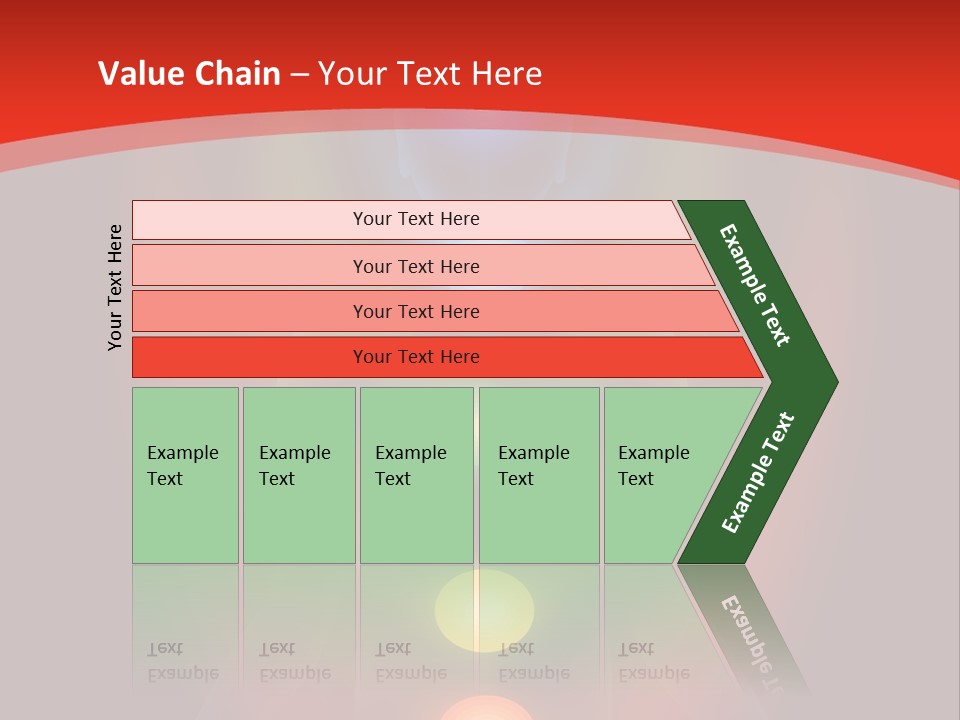 Value Chain – Your Text Here

Your Text Here

Your Text Here

Your Text Here

Your Text Here

Your Text Here

Example Text

Example Text

Example Text

Example Text

Example Text

Example Text

Example Text